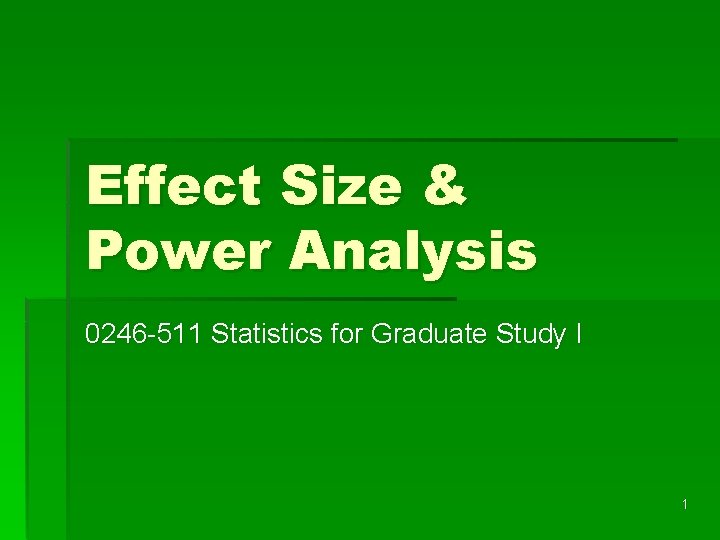 Effect Size & Power Analysis

0246-511 Statistics for Graduate Study I

1